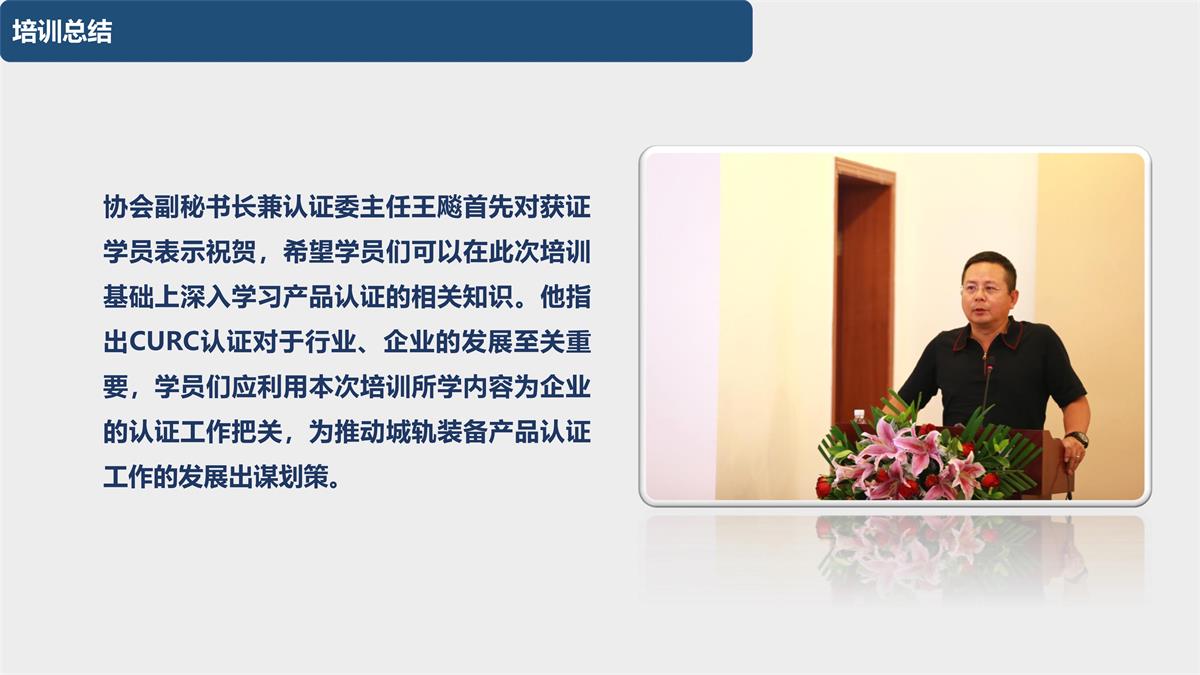 培训总结

协会副秘书长兼认证委主任王飚首先对获证学员表示祝贺，希望学员们可以在此次培训基础上深入学习产品认证的相关知识。他指出CURC认证对于行业、企业的发展至关重要，学员们应利用本次培训所学内容为企业的认证工作把关，为推动城轨装备产品认证工作的发展出谋划策。